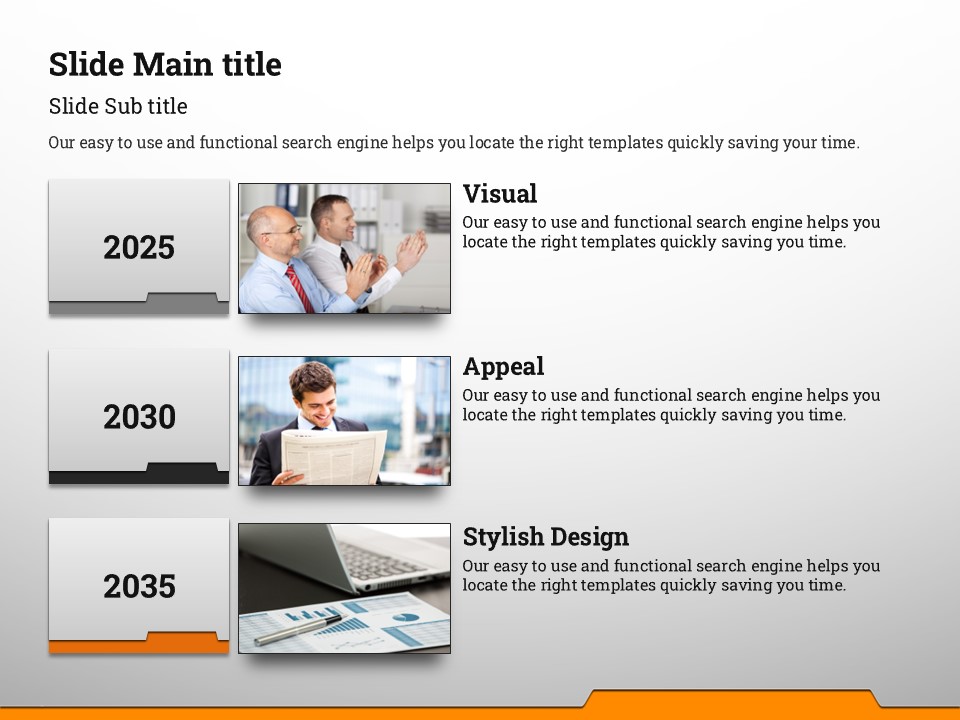 Slide Main title

Slide Sub title

Our easy to use and functional search engine helps you locate the right templates quickly saving your time.

2025

Visual

Our easy to use and functional search engine helps you locate the right templates quickly saving you time.

2030

Appeal

Our easy to use and functional search engine helps you locate the right templates quickly saving you time.

2035

Stylish Design

Our easy to use and functional search engine helps you locate the right templates quickly saving you time.